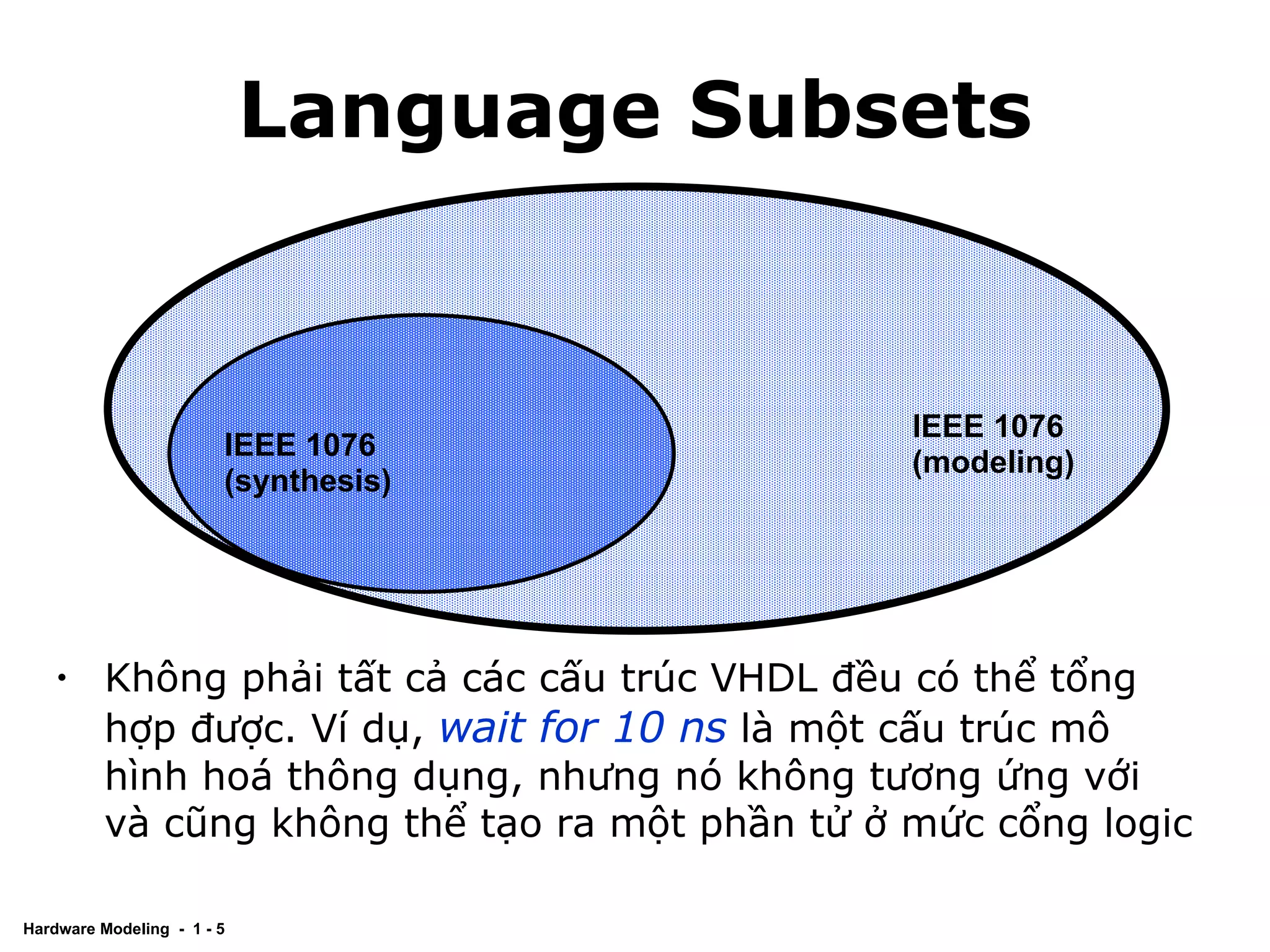 Language Subsets

IEEE 1076
(synthesis)

IEEE 1076
(modeling)

• Không phải tất cả các cấu trúc VHDL đều có thể tổng hợp được. Ví dụ, wait for 10 ns là một cấu trúc mô hình hoá thông dụng, nhưng nó không tương ứng với và cũng không thể tạo ra một phần tử ở mức cổng logic

Hardware Modeling - 1 - 5